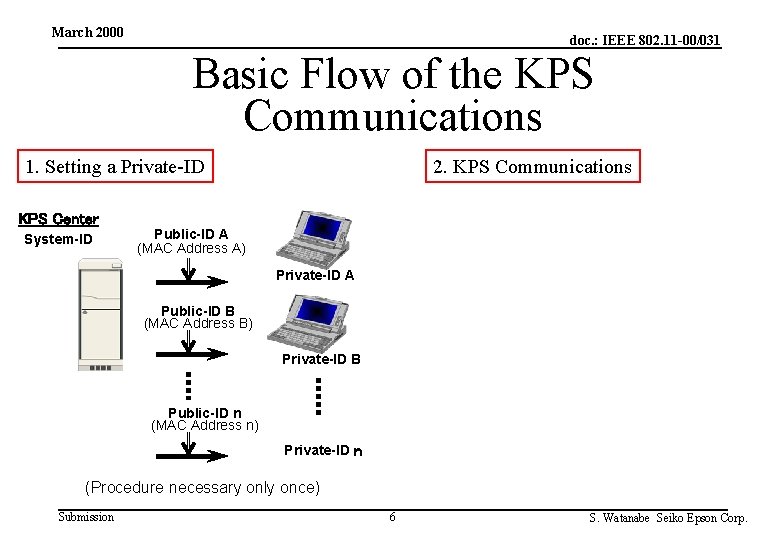 March 2000

doc.: IEEE 802.11-00/031

Basic Flow of the KPS Communications

1. Setting a Private-ID

2. KPS Communications

KPS Center
System-ID

Public-ID A
(MAC Address A)

Private-ID A

Public-ID B
(MAC Address B)

Private-ID B

Public-ID n
(MAC Address n)

Private-ID n

(Procedure necessary only once)

Submission

6

S. Watanabe Seiko Epson Corp.